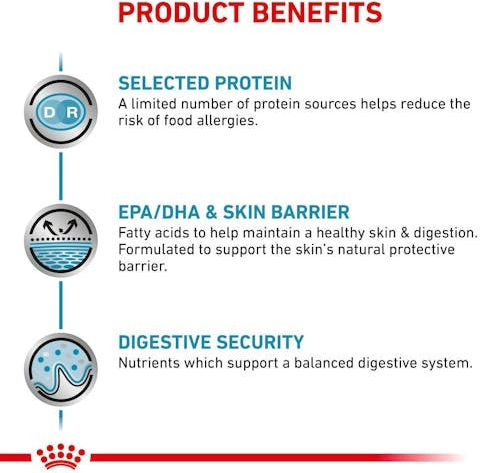 PRODUCT BENEFITS

D R

SELECTED PROTEIN
A limited number of protein sources helps reduce the risk of food allergies.

EPA/DHA & SKIN BARRIER
Fatty acids to help maintain a healthy skin & digestion. Formulated to support the skin's natural protective barrier.

DIGESTIVE SECURITY
Nutrients which support a balanced digestive system.